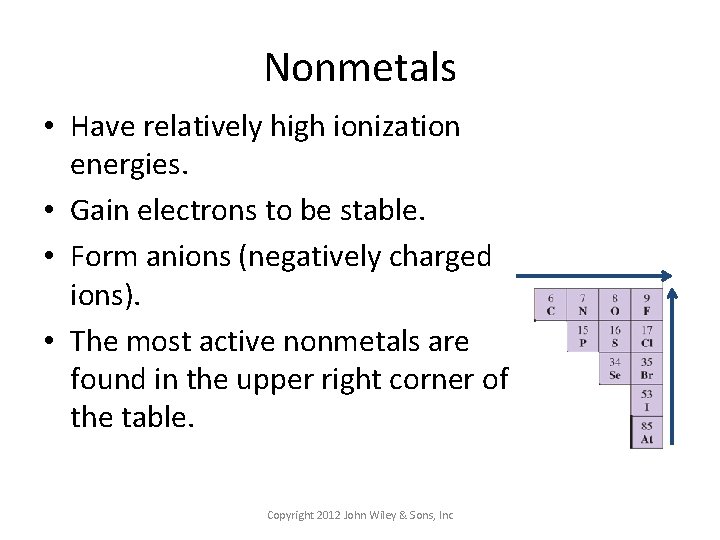 Nonmetals

• Have relatively high ionization energies.
• Gain electrons to be stable.
• Form anions (negatively charged ions).
• The most active nonmetals are found in the upper right corner of the table.

| 6 C | 7 N | 8 O | 9 F |
|---|---|---|---|
| | 15 P | 16 S | 17 Cl |
| | | 34 Se | 35 Br |
| | | | 53 I |
| | | | 85 At |

Copyright 2012 John Wiley & Sons, Inc